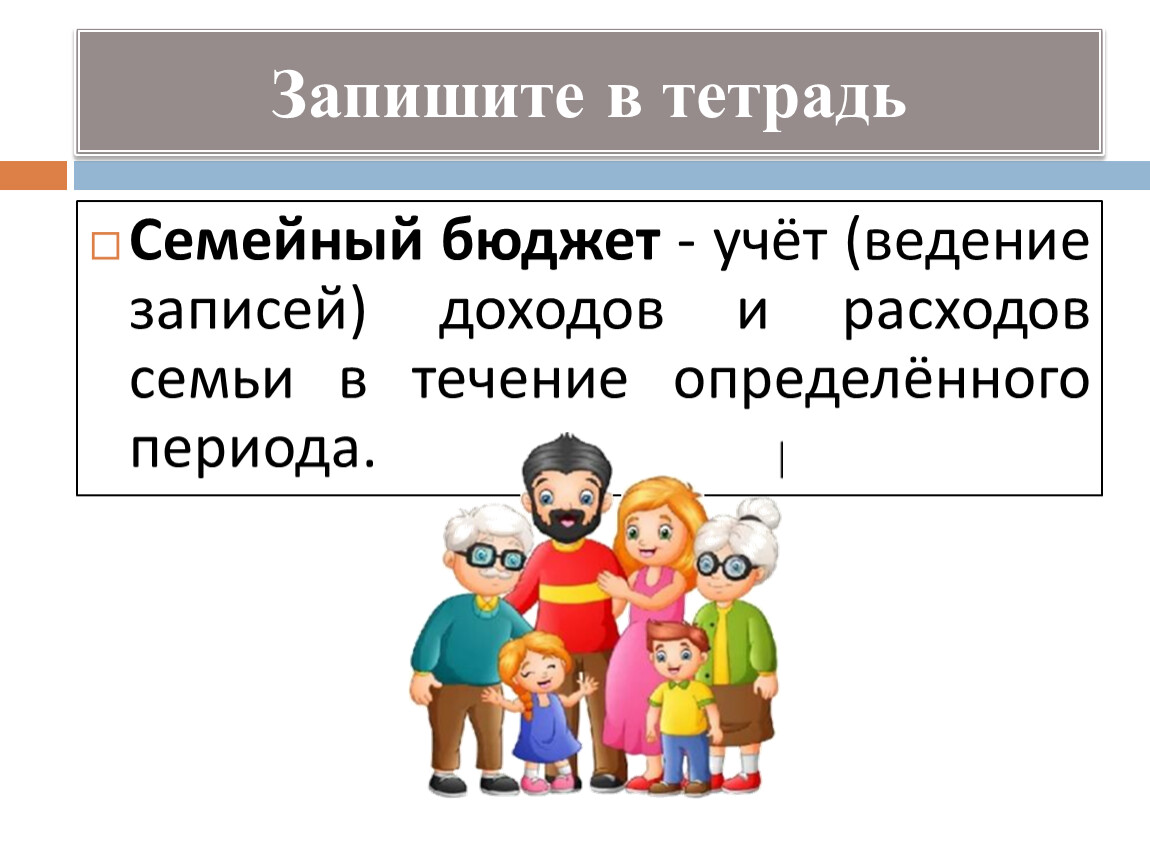 Запишите в тетрадь

Семейный бюджет - учёт (ведение записей) доходов и расходов семьи в течение определённого периода.